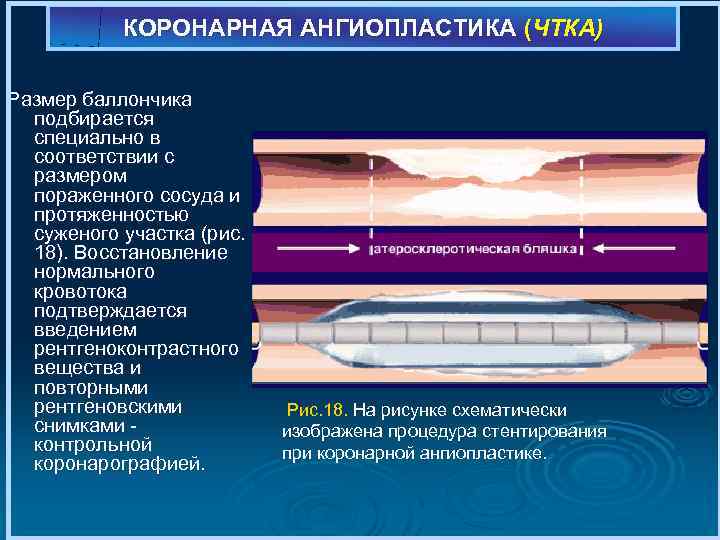 КОРОНАРНАЯ АНГИОПЛАСТИКА (ЧТКА)

Размер баллончика подбирается специально в соответствии с размером пораженного сосуда и протяженностью суженого участка (рис. 18). Восстановление нормального кровотока подтверждается введением рентгеноконтрастного вещества и повторными рентгеновскими снимками - контрольной коронарографией.

атеросклеротическая бляшка

Рис.18. На рисунке схематически изображена процедура стентирования при коронарной ангиопластике.